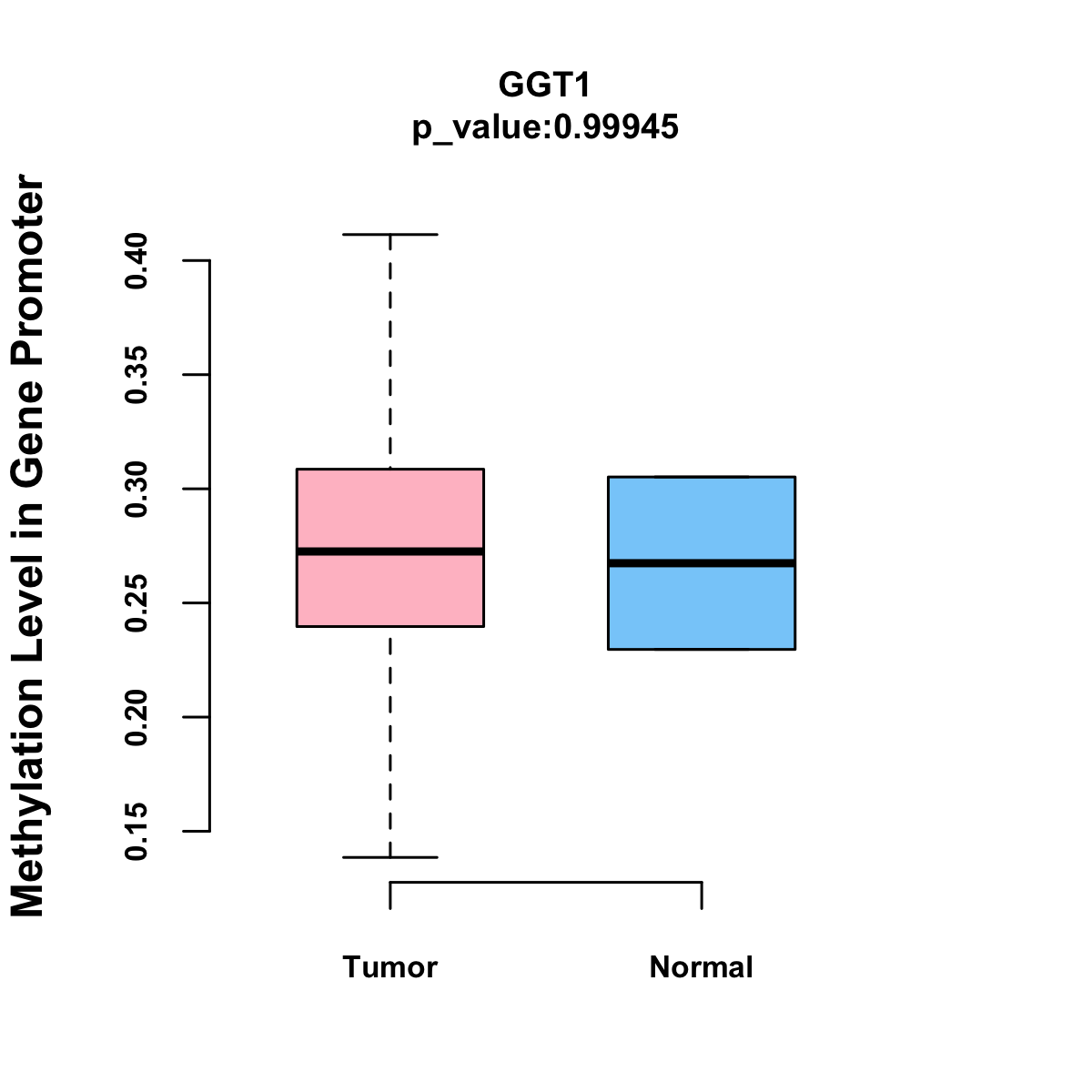 GGT1
p_value:0.99945

Methylation Level in Gene Promoter

0.40
0.35
0.30
0.25
0.20
0.15

Tumor
Normal